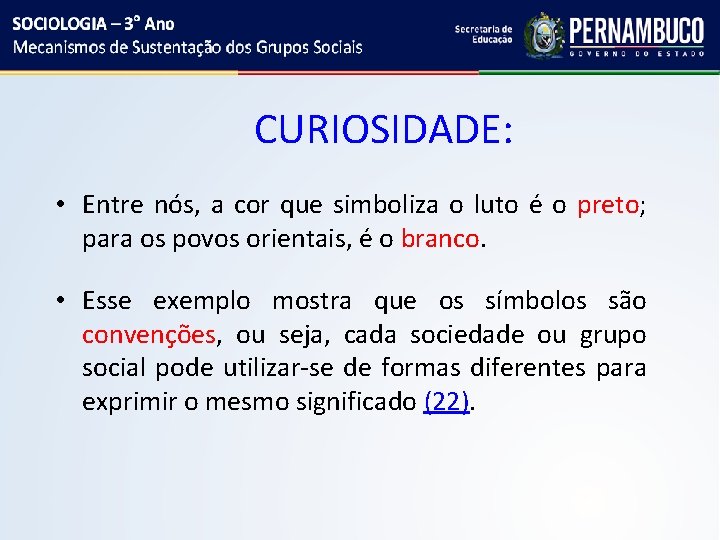 SOCIOLOGIA – 3° Ano
Mecanismos de Sustentação dos Grupos Sociais

Secretaria de Educação

PERNAMBUCO
GOVERNO DO ESTADO

CURIOSIDADE:

• Entre nós, a cor que simboliza o luto é o preto; para os povos orientais, é o branco.

• Esse exemplo mostra que os símbolos são convenções, ou seja, cada sociedade ou grupo social pode utilizar-se de formas diferentes para exprimir o mesmo significado (22).